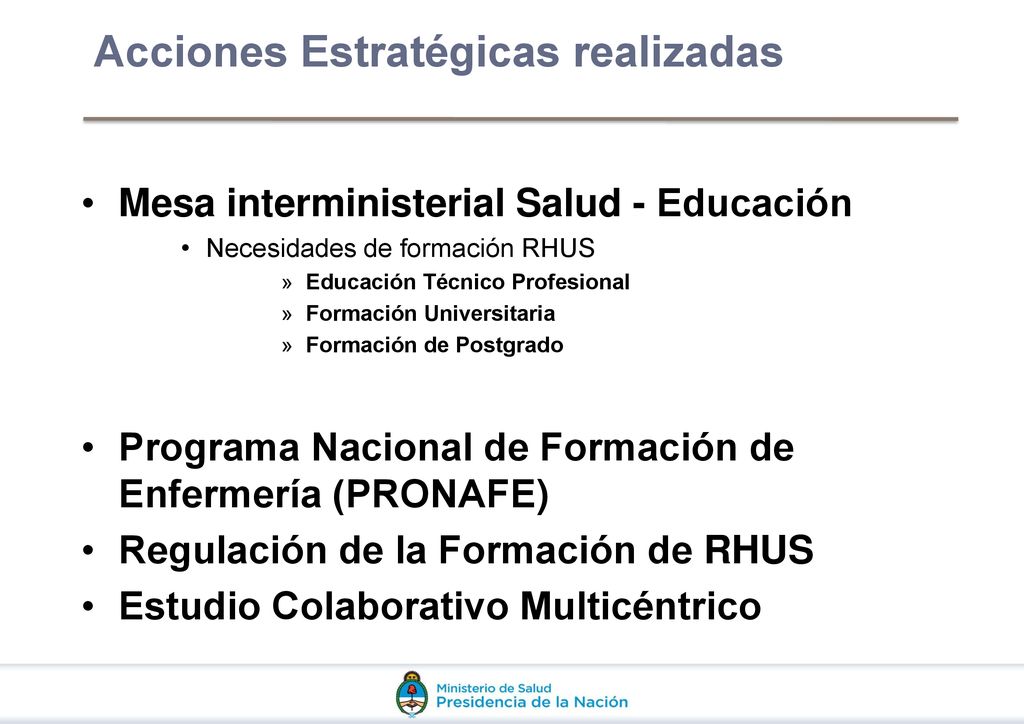 Acciones Estratégicas realizadas

• Mesa interministerial Salud - Educación
• Necesidades de formación RHUS
» Educación Técnico Profesional
» Formación Universitaria
» Formación de Postgrado

• Programa Nacional de Formación de Enfermería (PRONAFE)
• Regulación de la Formación de RHUS
• Estudio Colaborativo Multicéntrico

Ministerio de Salud
Presidencia de la Nación